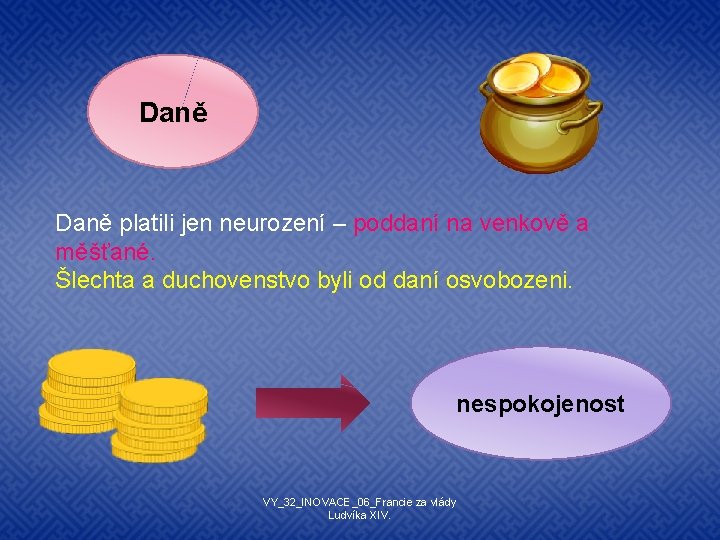 Daně

Daně platili jen neurození – poddaní na venkově a měšťané.
Šlechta a duchovenstvo byli od daní osvobozeni.

nespokojenost

VY_32_INOVACE _06_Francie za vlády Ludvíka XIV.